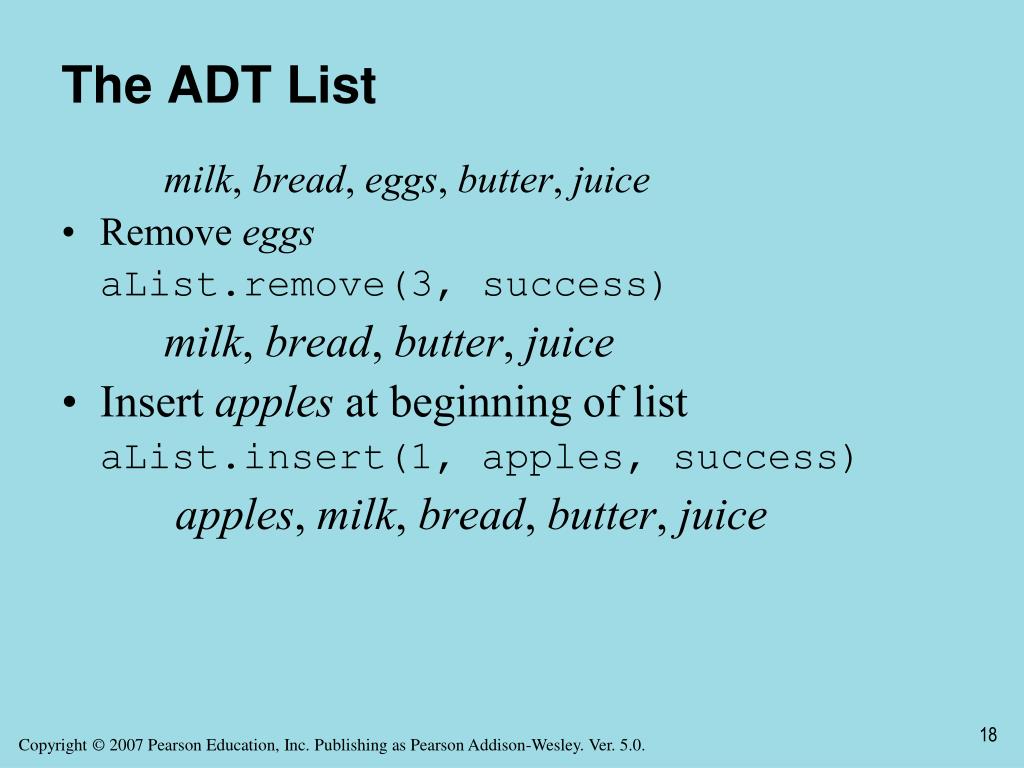 The ADT List

milk, bread, eggs, butter, juice

• Remove eggs
aList.remove(3, success)

milk, bread, butter, juice

• Insert apples at beginning of list
aList.insert(1, apples, success)

apples, milk, bread, butter, juice

Copyright © 2007 Pearson Education, Inc. Publishing as Pearson Addison-Wesley. Ver. 5.0.

18